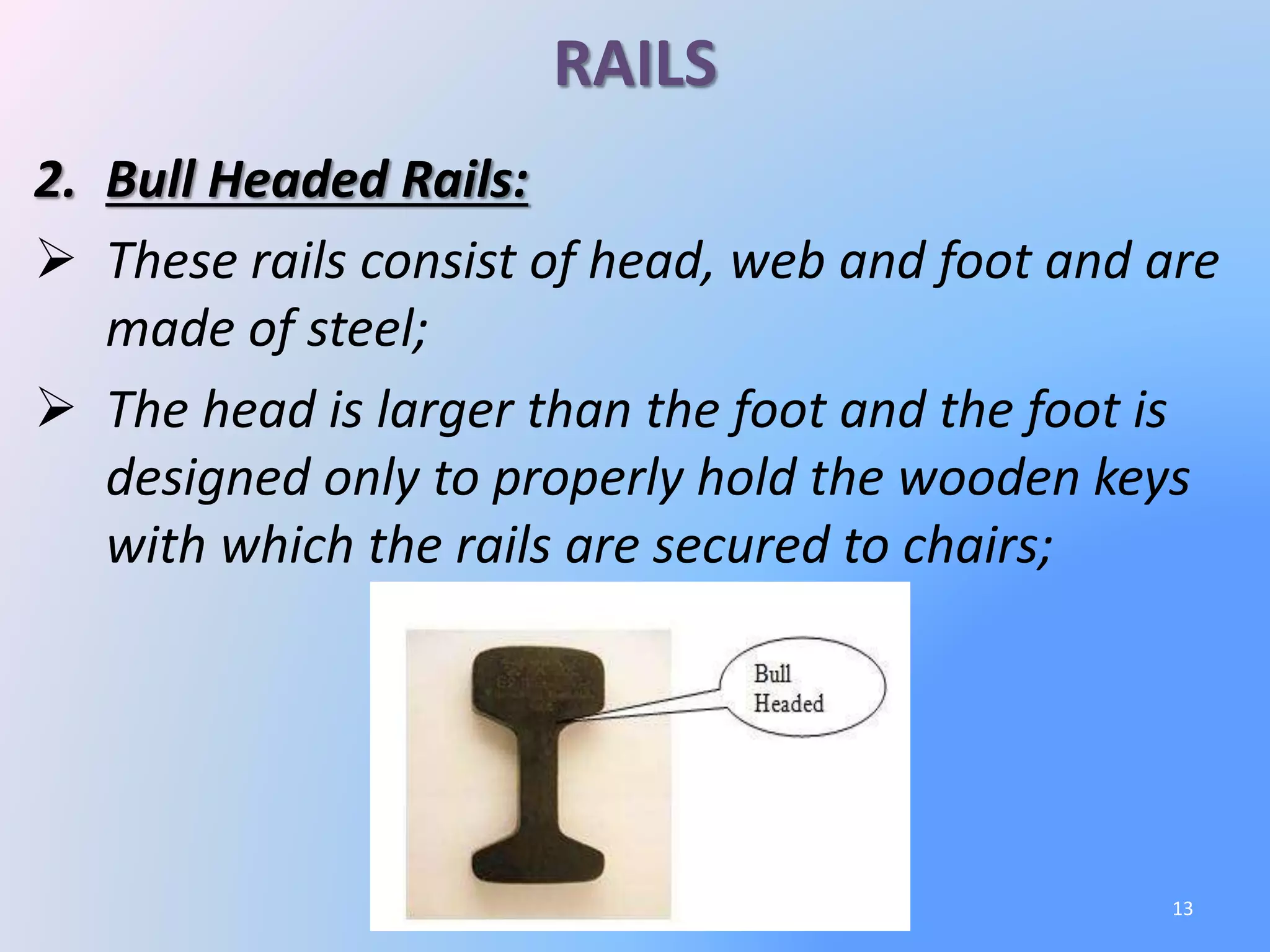 RAILS

2. Bull Headed Rails:

➢ These rails consist of head, web and foot and are made of steel;

➢ The head is larger than the foot and the foot is designed only to properly hold the wooden keys with which the rails are secured to chairs;

Bull Headed

13